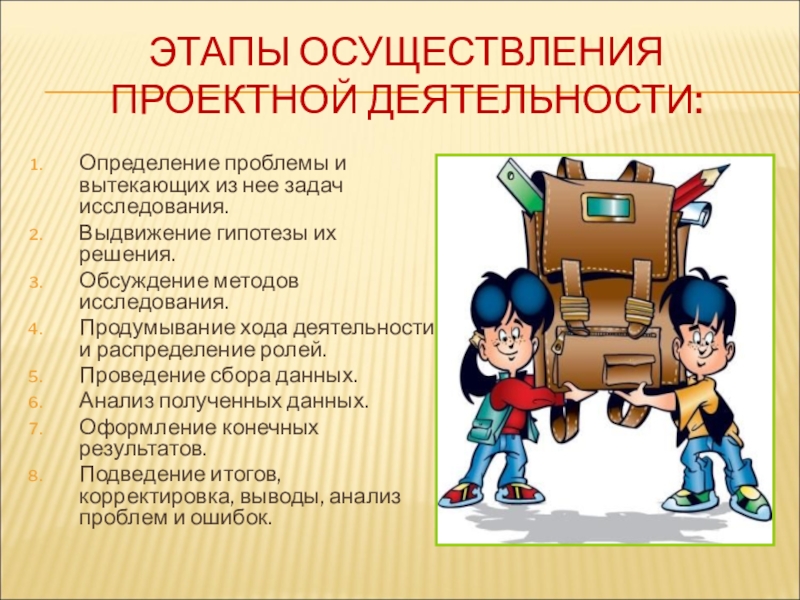 ЭТАПЫ ОСУЩЕСТВЛЕНИЯ ПРОЕКТНОЙ ДЕЯТЕЛЬНОСТИ:

1. Определение проблемы и вытекающих из нее задач исследования.
2. Выдвижение гипотезы их решения.
3. Обсуждение методов исследования.
4. Продумывание хода деятельности и распределение ролей.
5. Проведение сбора данных.
6. Анализ полученных данных.
7. Оформление конечных результатов.
8. Подведение итогов, корректировка, выводы, анализ проблем и ошибок.